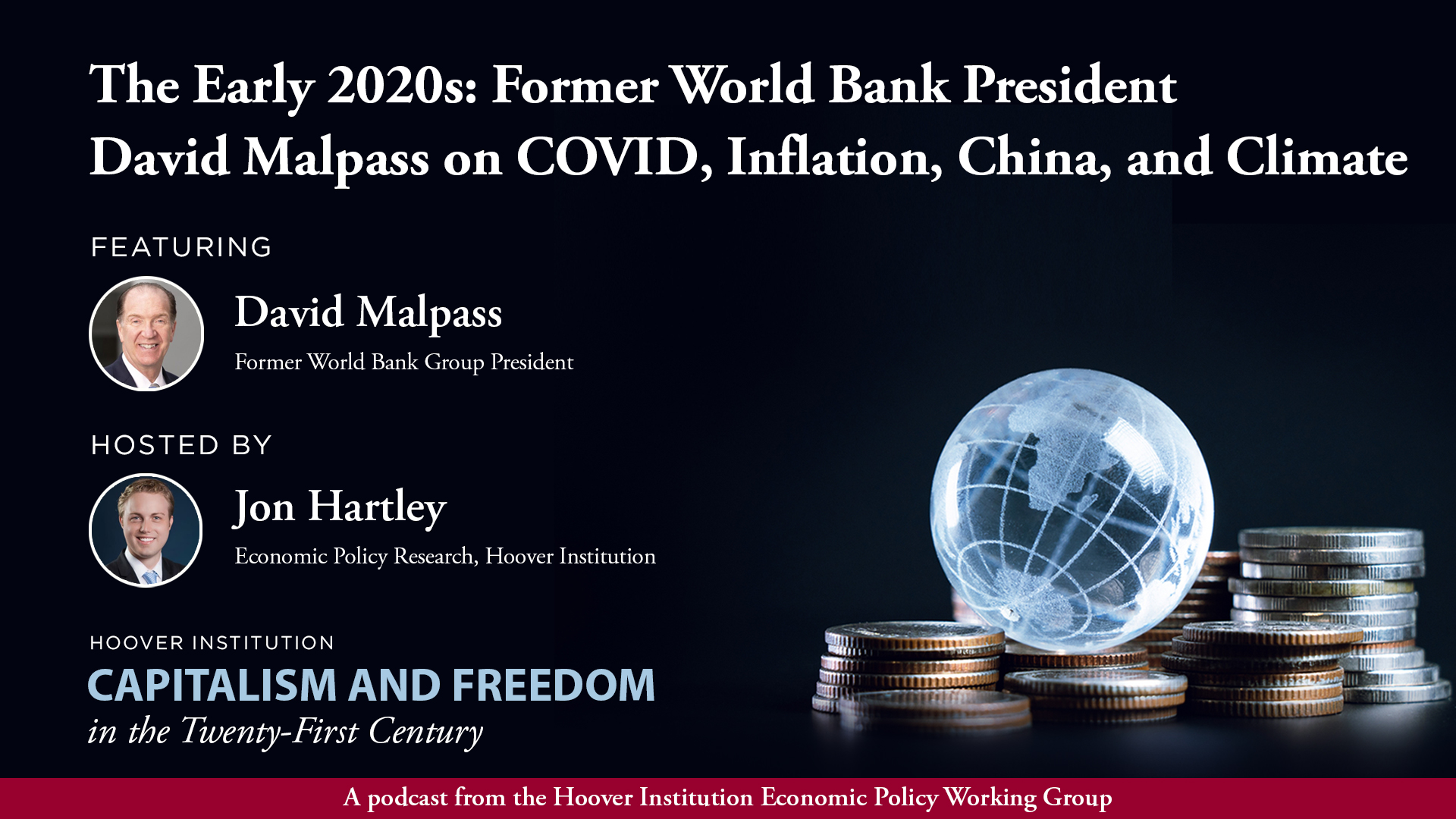 The Early 2020s: Former World Bank President David Malpass on COVID, Inflation, China, and Climate

FEATURING

David Malpass

Former World Bank Group President

HOSTED BY

Jon Hartley

Economic Policy Research, Hoover Institution

HOOVER INSTITUTION

CAPITALISM AND FREEDOM

in the Twenty-First Century

A podcast from the Hoover Institution Economic Policy Working Group